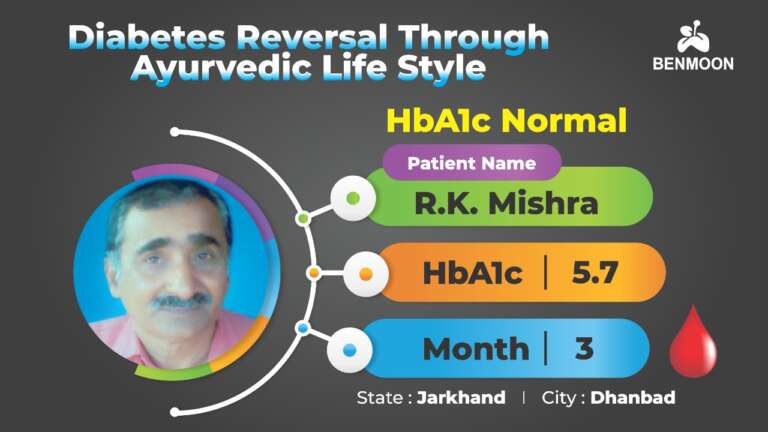 Diabetes Reversal Through Ayurvedic Life Style

BENMOON

HbA1c Normal

Patient Name

R.K. Mishra

HbA1c | 5.7

Month | 3

State : Jarkhand | City : Dhanbad